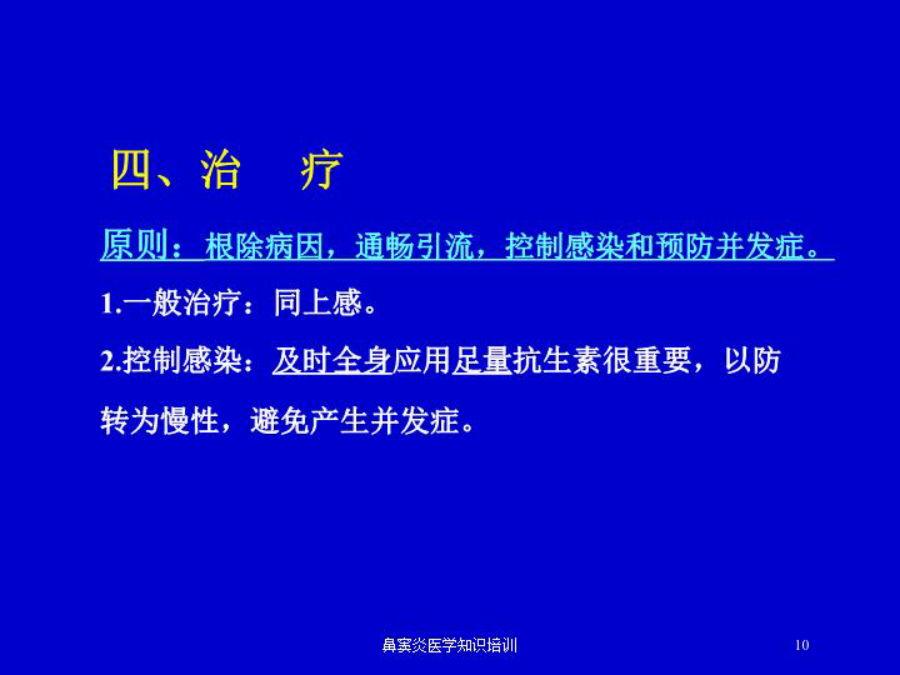 四、治　疗

原则：根除病因，通畅引流，控制感染和预防并发症。

1.一般治疗：同上感。

2.控制感染：及时全身应用足量抗生素很重要，以防转为慢性，避免产生并发症。

鼻窦炎医学知识培训

10